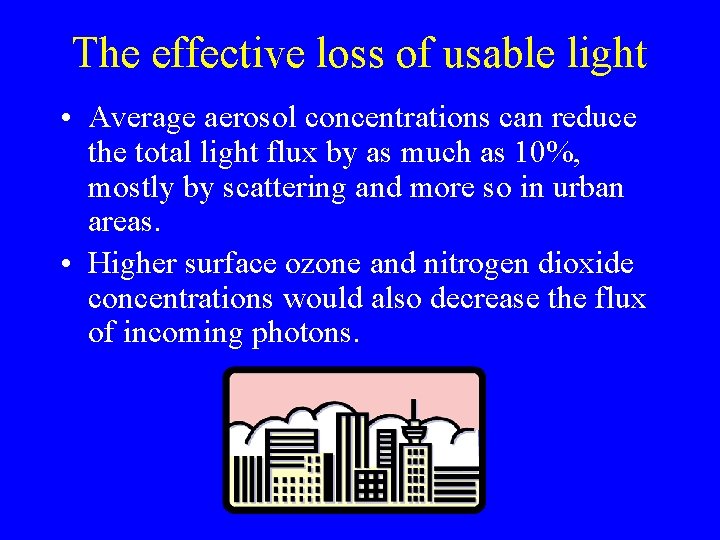 The effective loss of usable light

• Average aerosol concentrations can reduce the total light flux by as much as 10%, mostly by scattering and more so in urban areas.

• Higher surface ozone and nitrogen dioxide concentrations would also decrease the flux of incoming photons.